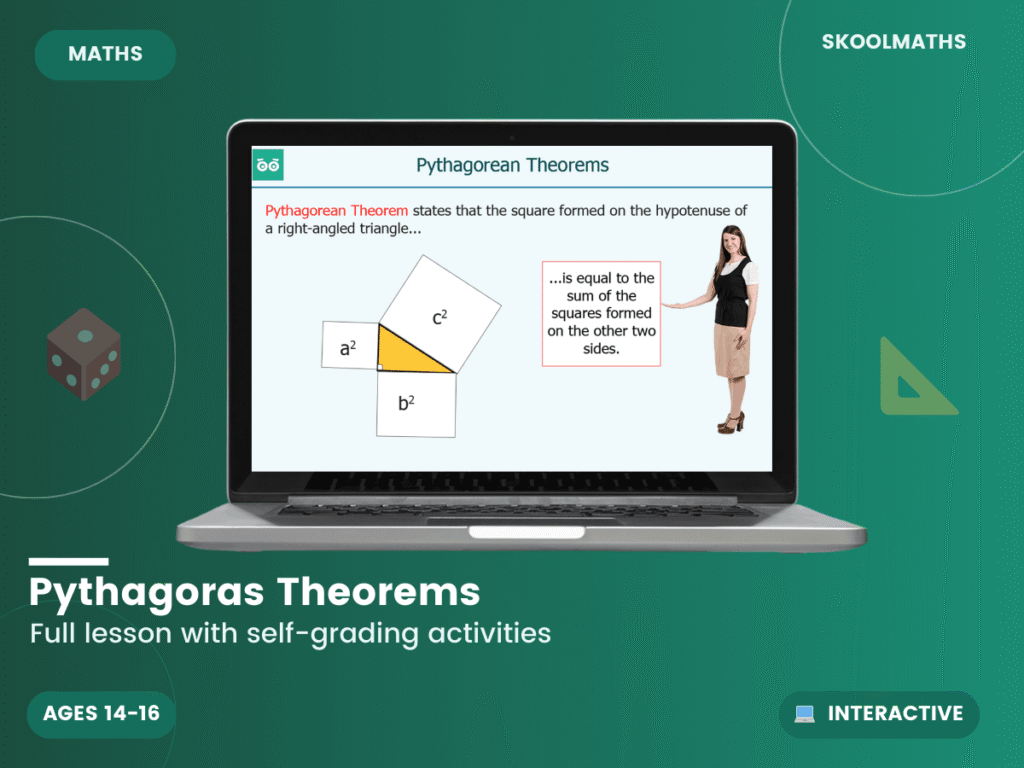 MATHS

SKOOLMATHS

Pythagorean Theorems

Pythagorean Theorem states that the square formed on the hypotenuse of a right-angled triangle...

$c^2$

$a^2$

$b^2$

...is equal to the sum of the squares formed on the other two sides.

Pythagoras Theorems

Full lesson with self-grading activities

AGES 14-16

INTERACTIVE